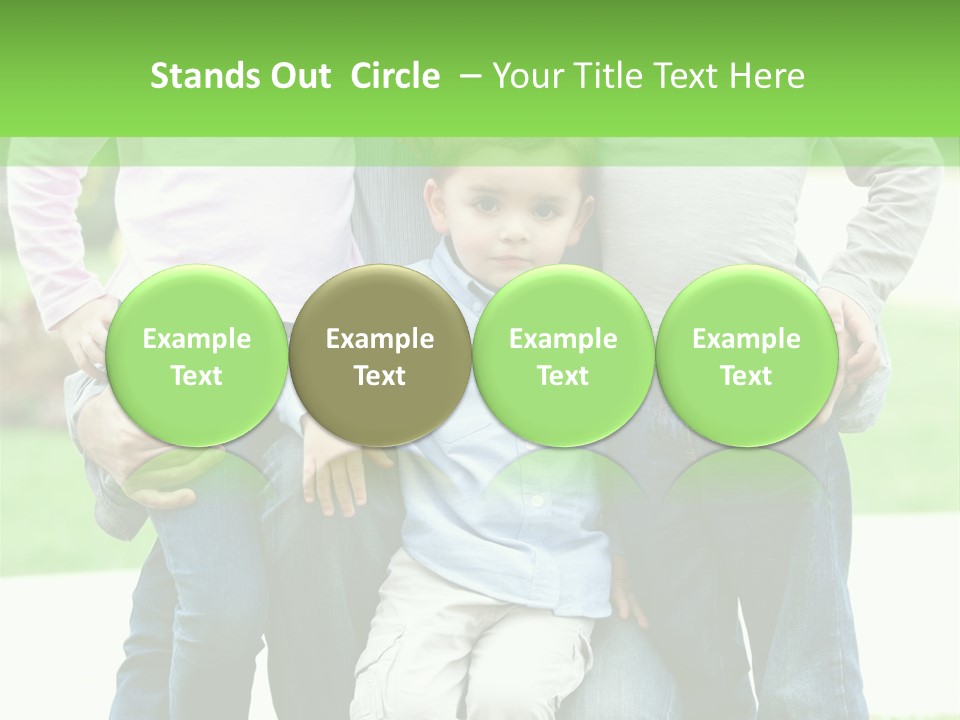 Stands Out Circle – Your Title Text Here

Example Text

Example Text

Example Text

Example Text